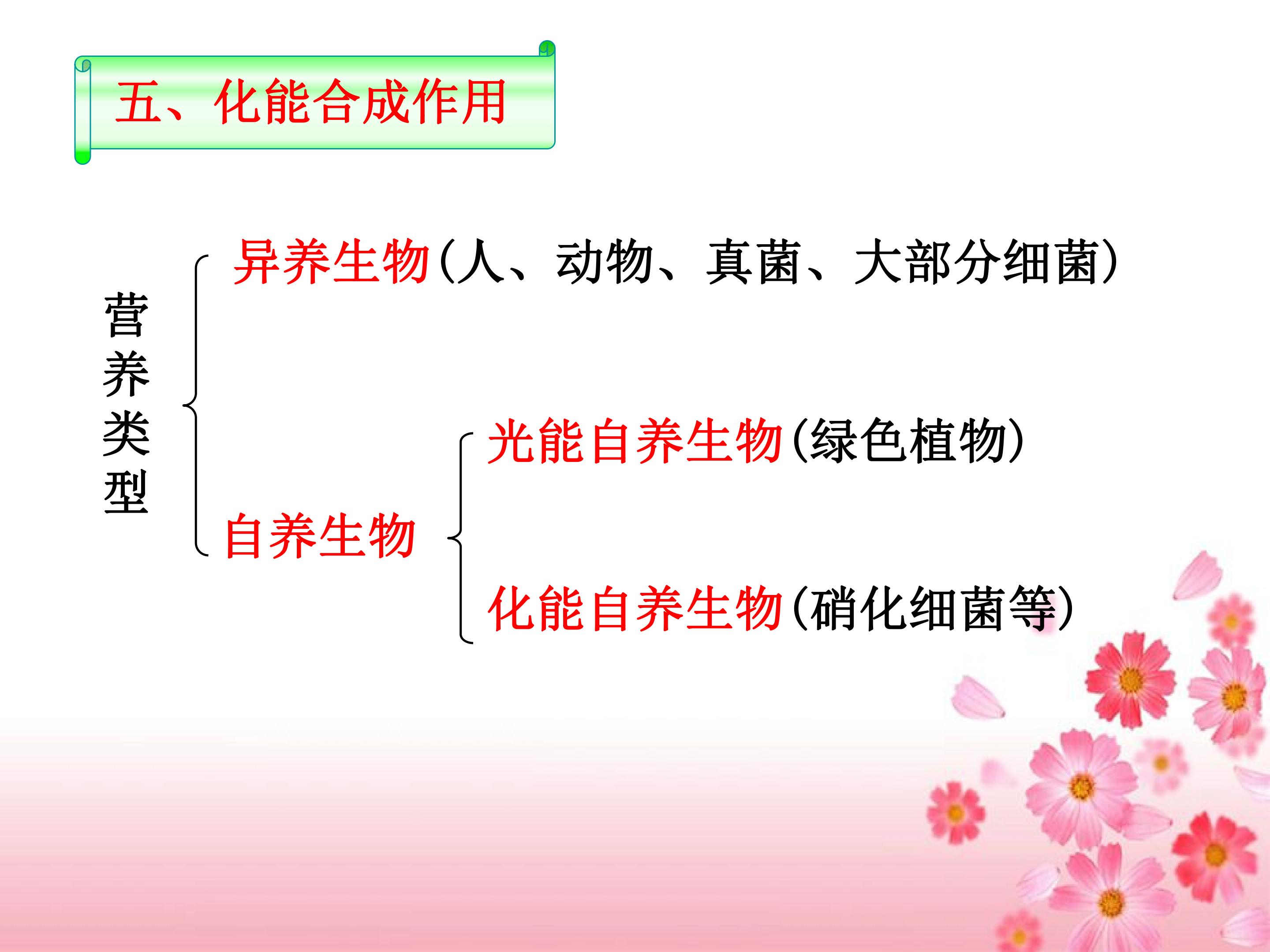 五、化能合成作用

营养类型

异养生物(人、动物、真菌、大部分细菌)

自养生物

光能自养生物(绿色植物)

化能自养生物(硝化细菌等)